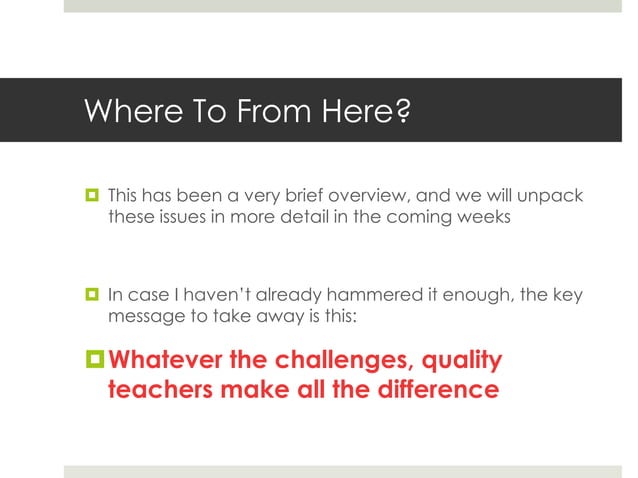 Where To From Here?

This has been a very brief overview, and we will unpack these issues in more detail in the coming weeks

In case I haven't already hammered it enough, the key message to take away is this:

Whatever the challenges, quality teachers make all the difference